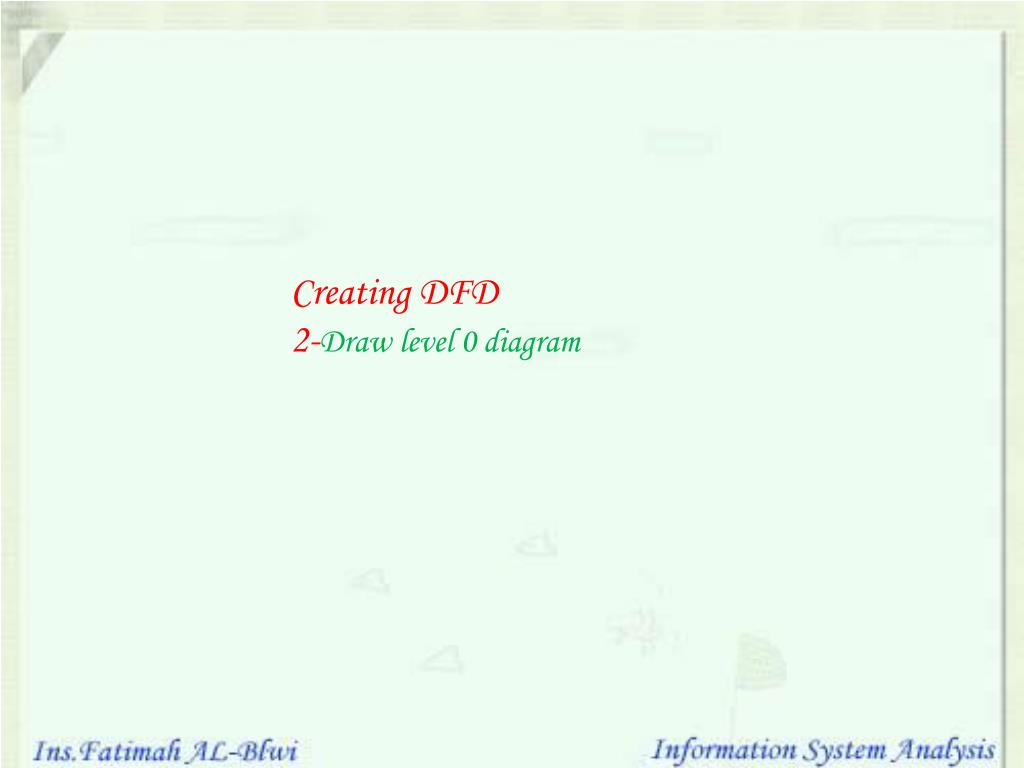 Creating DFD
2-Draw level 0 diagram

Ins.Fatimah AL-Blwi

Information System Analysis